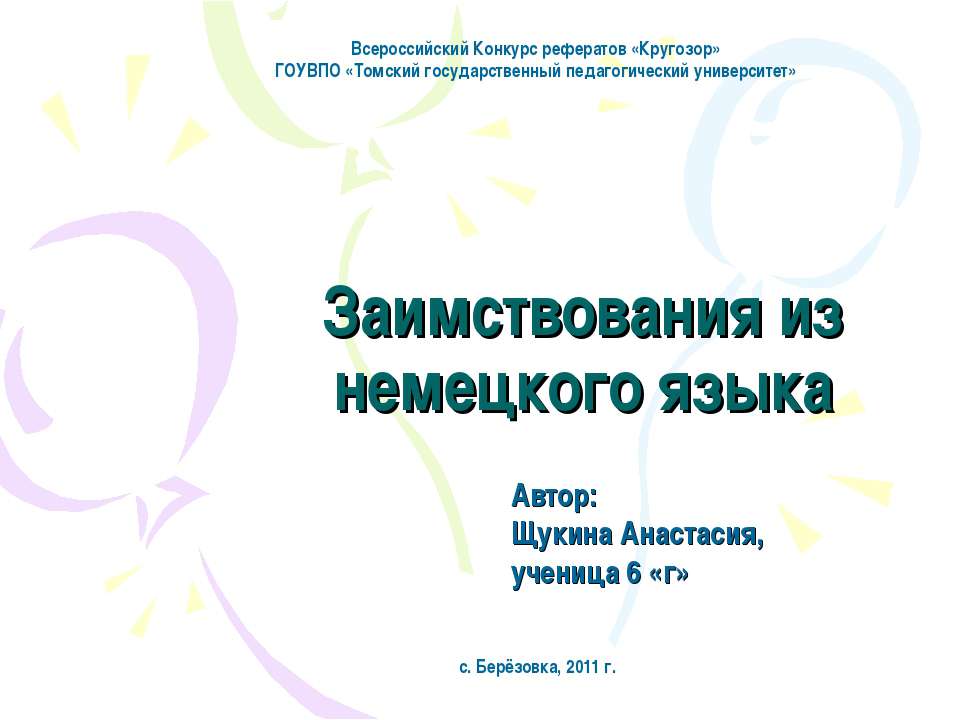 Всероссийский Конкурс рефератов «Кругозор»
ГОУВПО «Томский государственный педагогический университет»

Заимствования из немецкого языка

Автор:
Щукина Анастасия,
ученица 6 «г»

с. Берёзовка, 2011 г.